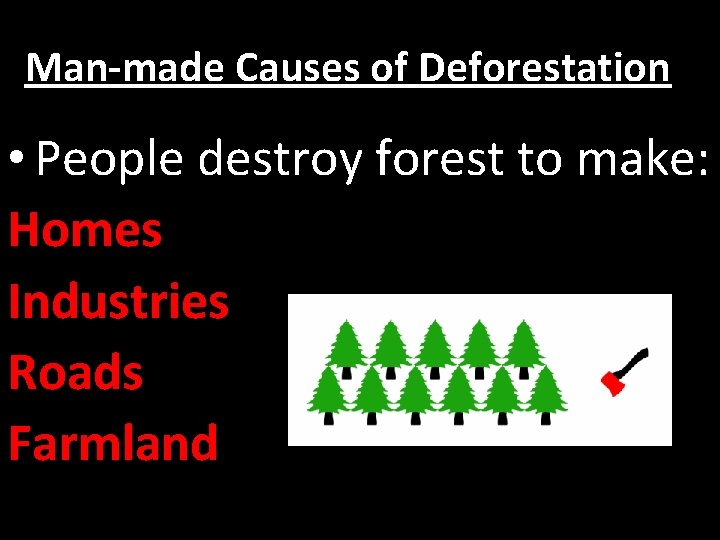 Man-made Causes of Deforestation

• People destroy forest to make:

Homes

Industries

Roads

Farmland